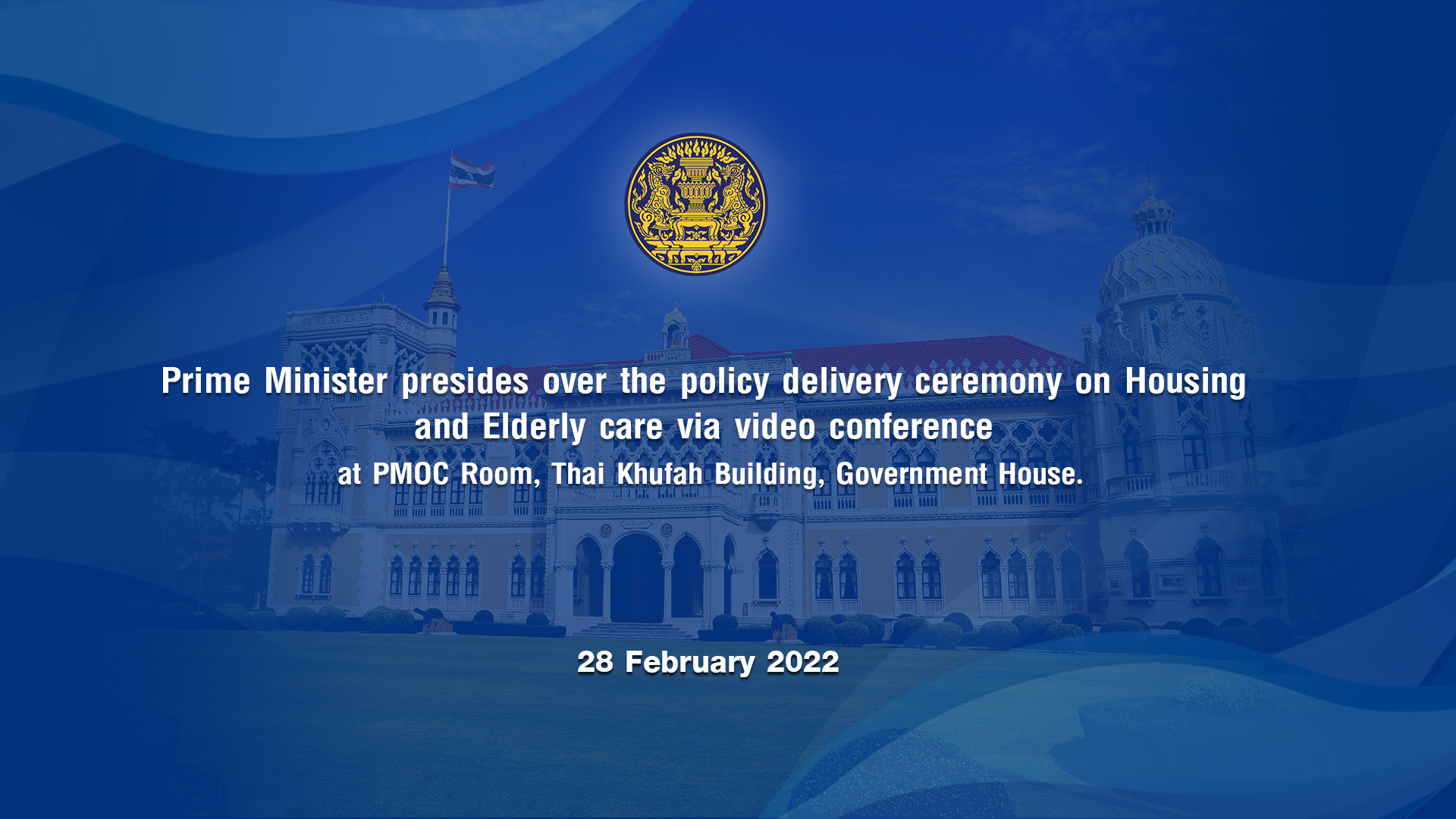 Prime Minister presides over the policy delivery ceremony on Housing and Elderly care via video conference
at PMOC Room, Thai Khufah Building, Government House.

28 February 2022